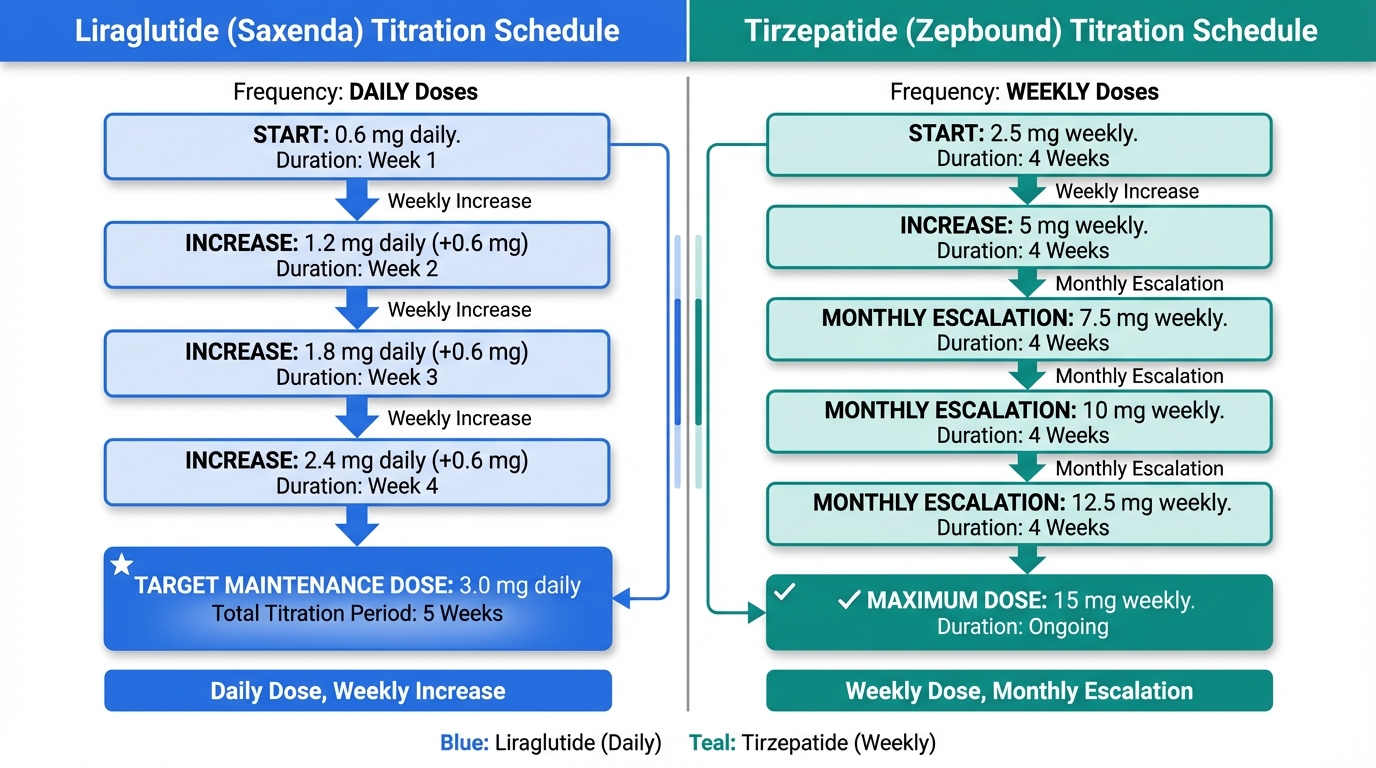 Liraglutide (Saxenda) Titration Schedule

Frequency: DAILY Doses

START: 0.6 mg daily.
Duration: Week 1

Weekly Increase

INCREASE: 1.2 mg daily (+0.6 mg)
Duration: Week 2

Weekly Increase

INCREASE: 1.8 mg daily (+0.6 mg)
Duration: Week 3

Weekly Increase

INCREASE: 2.4 mg daily (+0.6 mg)
Duration: Week 4

TARGET MAINTENANCE DOSE: 3.0 mg daily
Total Titration Period: 5 Weeks

Daily Dose, Weekly Increase

Tirzepatide (Zepbound) Titration Schedule

Frequency: WEEKLY Doses

START: 2.5 mg weekly.
Duration: 4 Weeks

Weekly Increase

INCREASE: 5 mg weekly.
Duration: 4 Weeks

Monthly Escalation

MONTHLY ESCALATION: 7.5 mg weekly.
Duration: 4 Weeks

Monthly Escalation

MONTHLY ESCALATION: 10 mg weekly.
Duration: 4 Weeks

Monthly Escalation

MONTHLY ESCALATION: 12.5 mg weekly.
Duration: 4 Weeks

MAXIMUM DOSE: 15 mg weekly.
Duration: Ongoing

Weekly Dose, Monthly Escalation

Blue: Liraglutide (Daily) Teal: Tirzepatide (Weekly)